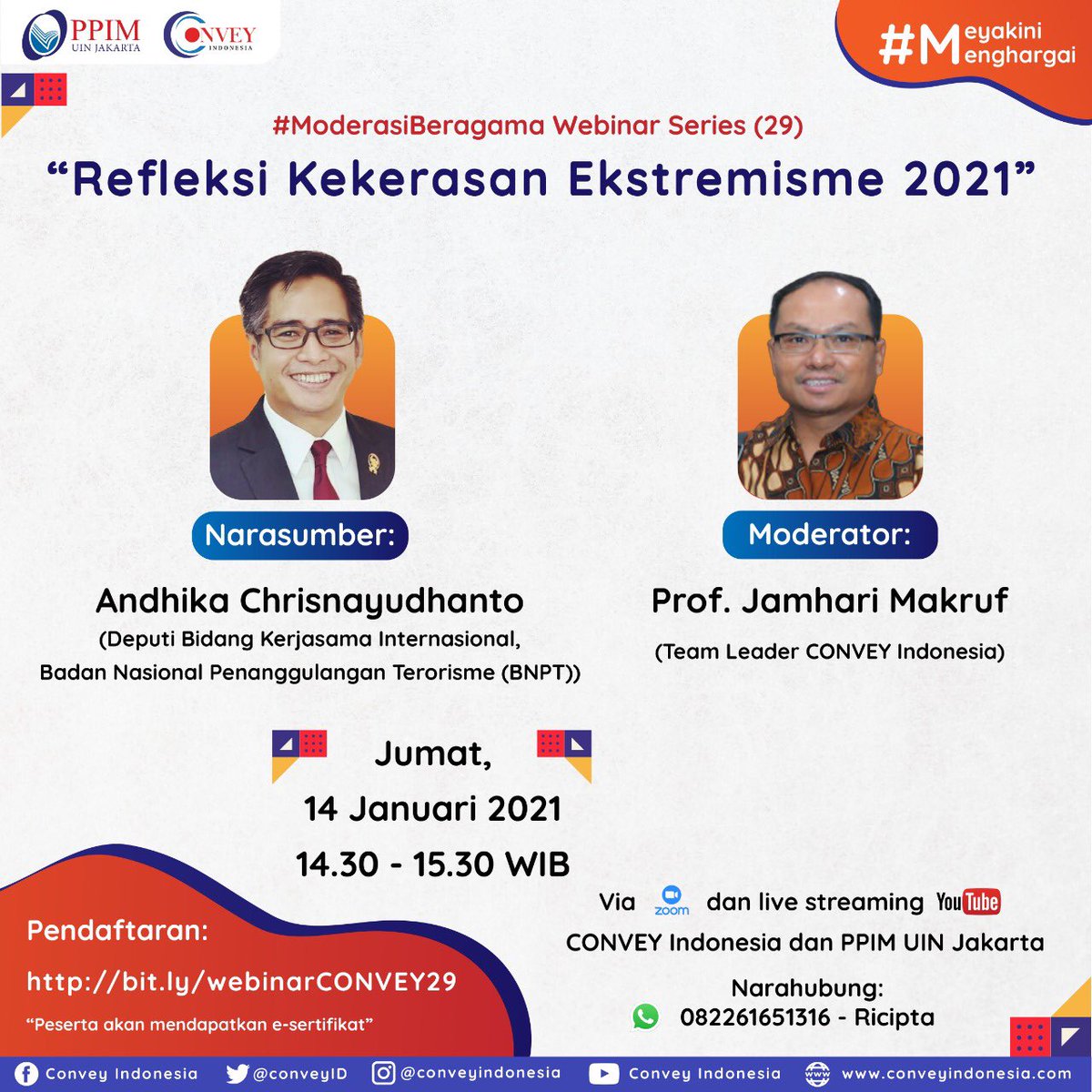 PPIM UIN JAKARTA CONVEY INDONESIA

#Meyakini Menghargai

#ModerasiBeragama Webinar Series (29)

"Refleksi Kekerasan Ekstremisme 2021"

Narasumber:

Andhika Chrisnayudhanto

(Deputi Bidang Kerjasama Internasional, Badan Nasional Penanggulangan Terorisme (BNPT))

Moderator:

Prof. Jamhari Makruf

(Team Leader CONVEY Indonesia)

Jumat,
14 Januari 2021
14.30 - 15.30 WIB

Via zoom dan live streaming YouTube
CONVEY Indonesia dan PPIM UIN Jakarta

Narahubung:
082261651316 - Ricipta

Pendaftaran:
http://bit.ly/webinarCONVEY29
"Peserta akan mendapatkan e-sertifikat"

Convey Indonesia @conveyID @conveyindonesia Convey Indonesia www.conveyindonesia.com